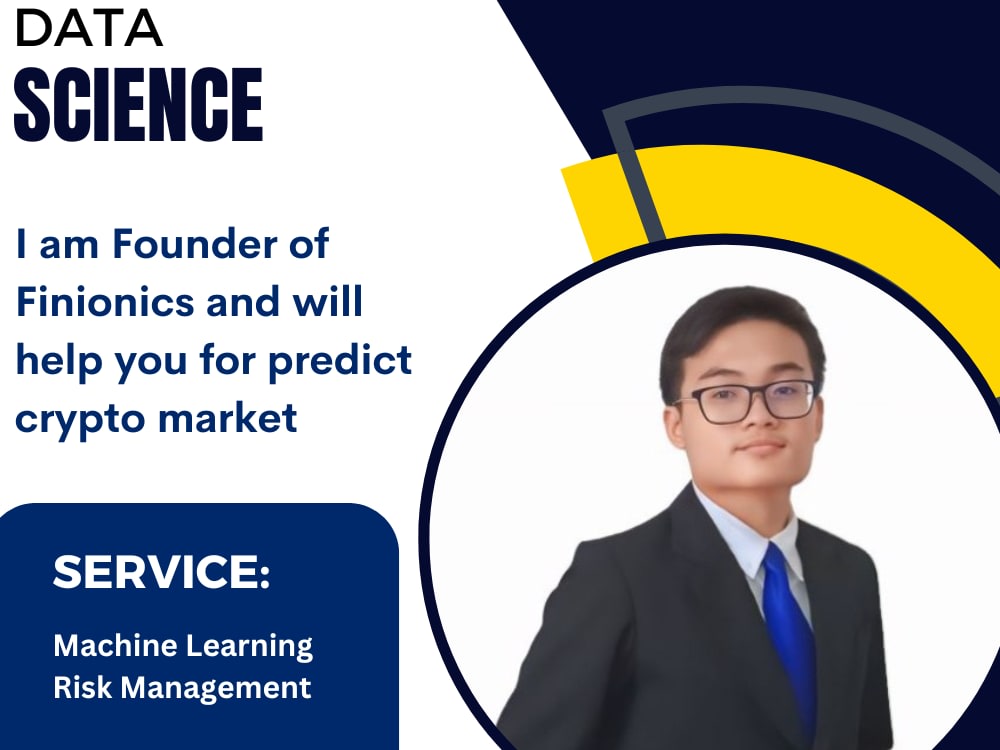 DATA
SCIENCE

I am Founder of Finionics and will help you for predict crypto market

SERVICE:

Machine Learning
Risk Management